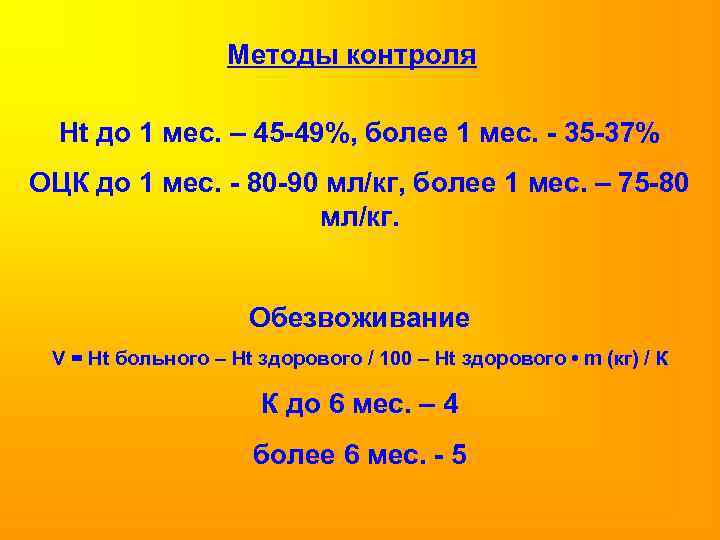 Методы контроля

Ht до 1 мес. – 45-49%, более 1 мес. - 35-37%

ОЦК до 1 мес. - 80-90 мл/кг, более 1 мес. – 75-80 мл/кг.

Обезвоживание

V = Ht больного – Ht здорового / 100 – Ht здорового • m (кг) / К

К до 6 мес. – 4

более 6 мес. - 5